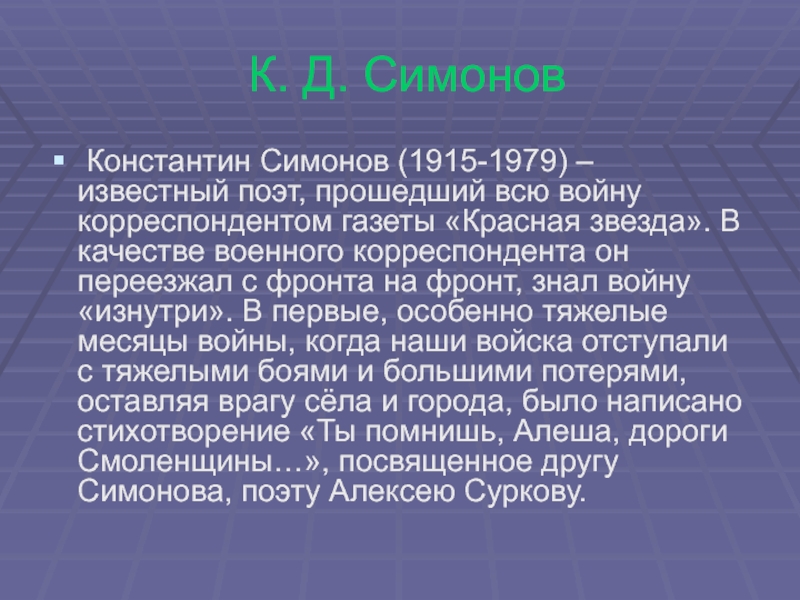 К. Д. Симонов

Константин Симонов (1915-1979) – известный поэт, прошедший всю войну корреспондентом газеты «Красная звезда». В качестве военного корреспондента он переезжал с фронта на фронт, знал войну «изнутри». В первые, особенно тяжелые месяцы войны, когда наши войска отступали с тяжелыми боями и большими потерями, оставляя врагу сёла и города, было написано стихотворение «Ты помнишь, Алеша, дороги Смоленщины…», посвященное другу Симонова, поэту Алексею Суркову.